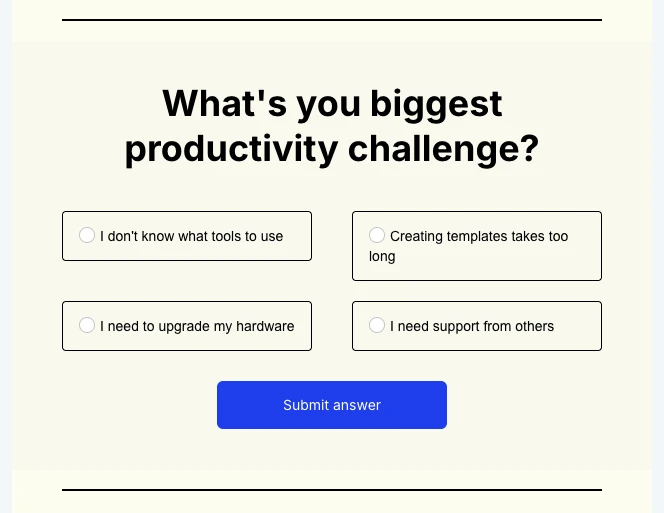 What's you biggest productivity challenge?

I don't know what tools to use

Creating templates takes too long

I need to upgrade my hardware

I need support from others

Submit answer